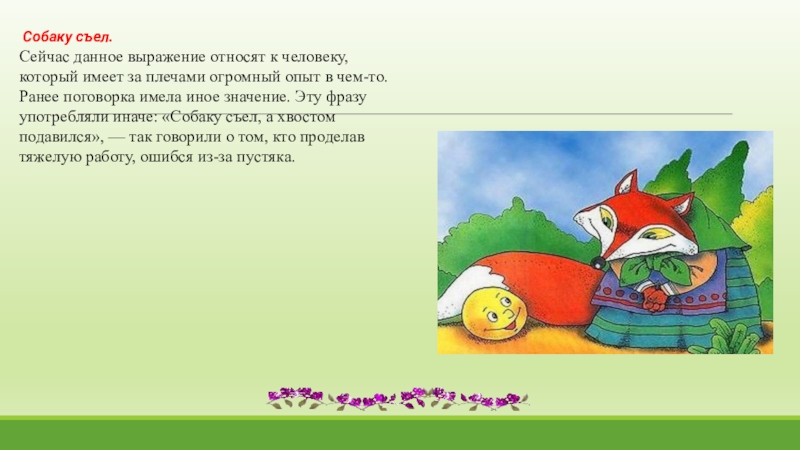 Собаку съел.
Сейчас данное выражение относят к человеку, который имеет за плечами огромный опыт в чем-то. Ранее поговорка имела иное значение. Эту фразу употребляли иначе: «Собаку съел, а хвостом подавился», — так говорили о том, кто проделав тяжелую работу, ошибся из-за пустяка.